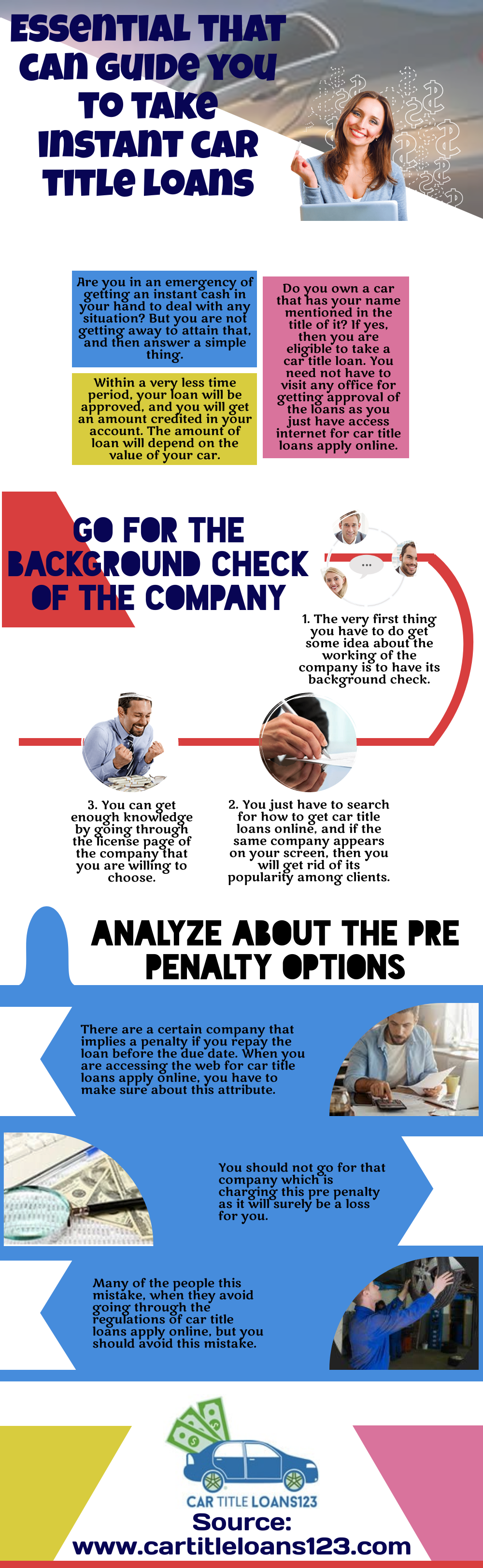 ESSENTIAL THAT CAN GUIDE YOU TO TAKE INSTANT CAR TITLE LOANS

Are you in an emergency of getting an instant cash in your hand to deal with any situation? But you are not getting away to attain that, and then answer a simple thing.

Within a very less time period, your loan will be approved, and you will get an amount credited in your account. The amount of loan will depend on the value of your car.

Do you own a car that has your name mentioned in the title of it? If yes, then you are eligible to take a car title loan. You need not have to visit any office for getting approval of the loans as you just have access internet for car title loans apply online.

GO FOR THE BACKGROUND CHECK OF THE COMPANY

1. The very first thing you have to do get some idea about the working of the company is to have its background check.

2. You just have to search for how to get car title loans online, and if the same company appears on your screen, then you will get rid of its popularity among clients.

3. You can get enough knowledge by going through the license page of the company that you are willing to choose.

ANALYZE ABOUT THE PRE PENALTY OPTIONS

There are a certain company that implies a penalty if you repay the loan before the due date. When you are accessing the web for car title loans apply online, you have to make sure about this attribute.

You should not go for that company which is charging this pre penalty as it will surely be a loss for you.

Many of the people this mistake, when they avoid going through the regulations of car title loans apply online, but you should avoid this mistake.

CAR TITLE LOANS123

Source:
www.cartitleloans123.com